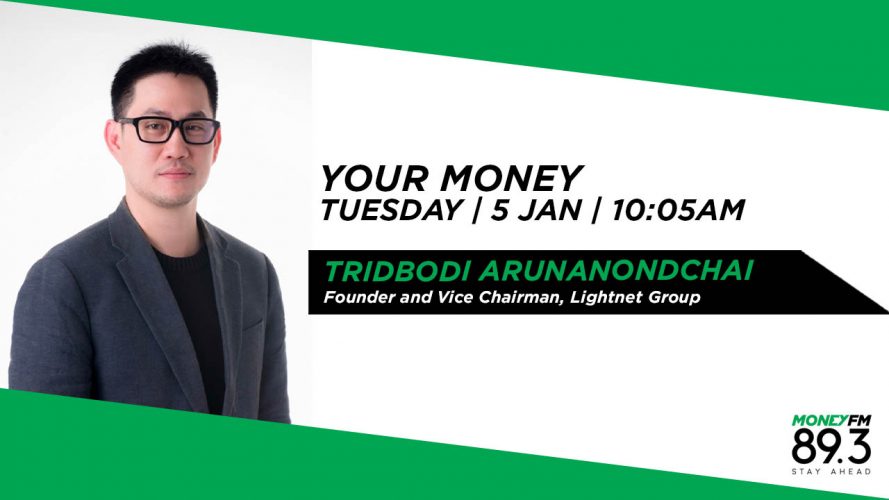 YOUR MONEY
TUESDAY | 5 JAN | 10:05AM

TRIDBODI ARUNANONDCHAI
Founder and Vice Chairman, Lightnet Group

MONEYFM
89.3
STAY AHEAD